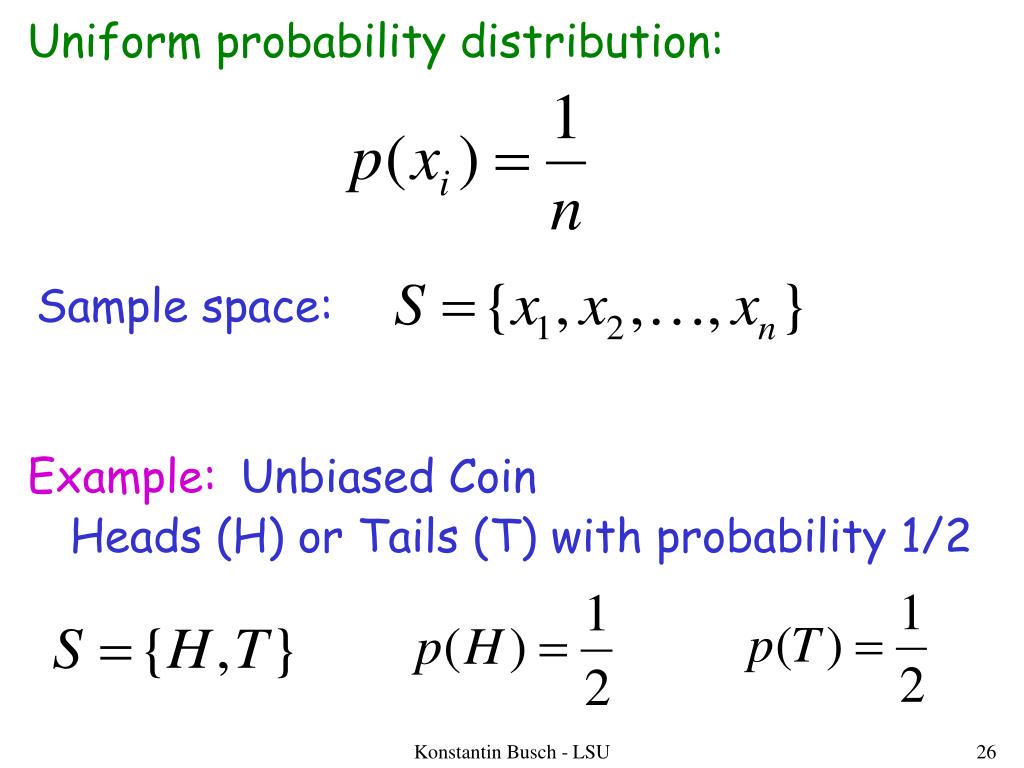 Uniform probability distribution:

$p(x_i) = \frac{1}{n}$

Sample space: $S = \{x_1, x_2, \ldots, x_n\}$

Example: Unbiased Coin
Heads (H) or Tails (T) with probability 1/2

$S = \{H, T\}$ $p(H) = \frac{1}{2}$ $p(T) = \frac{1}{2}$

Konstantin Busch - LSU

26